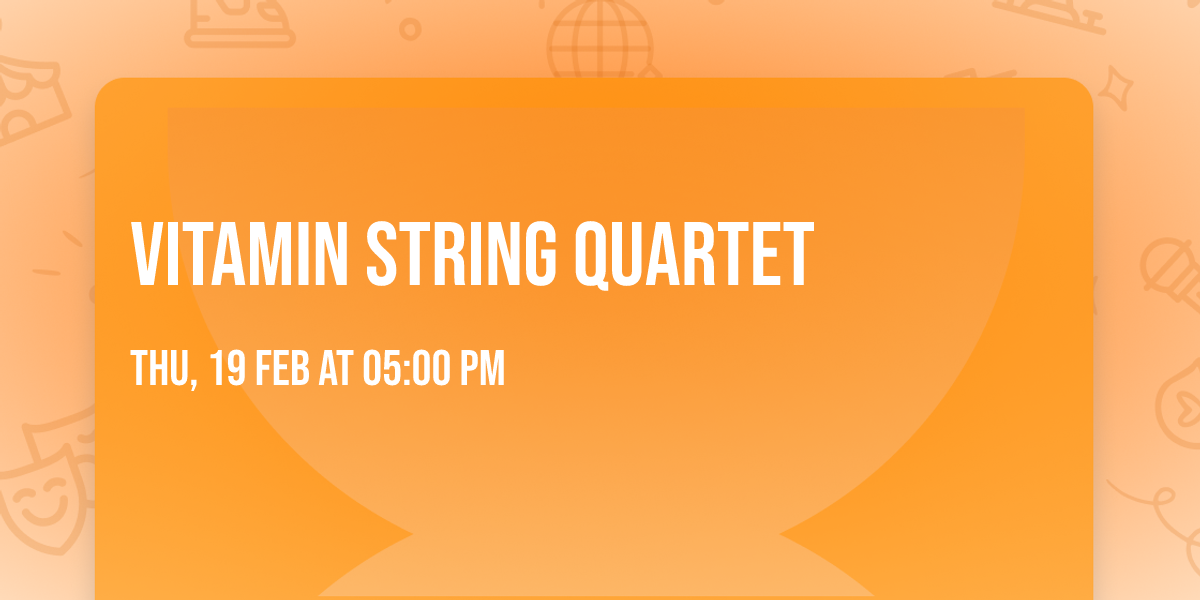 VITAMIN STRING QUARTET

THU, 19 FEB AT 05:00 PM